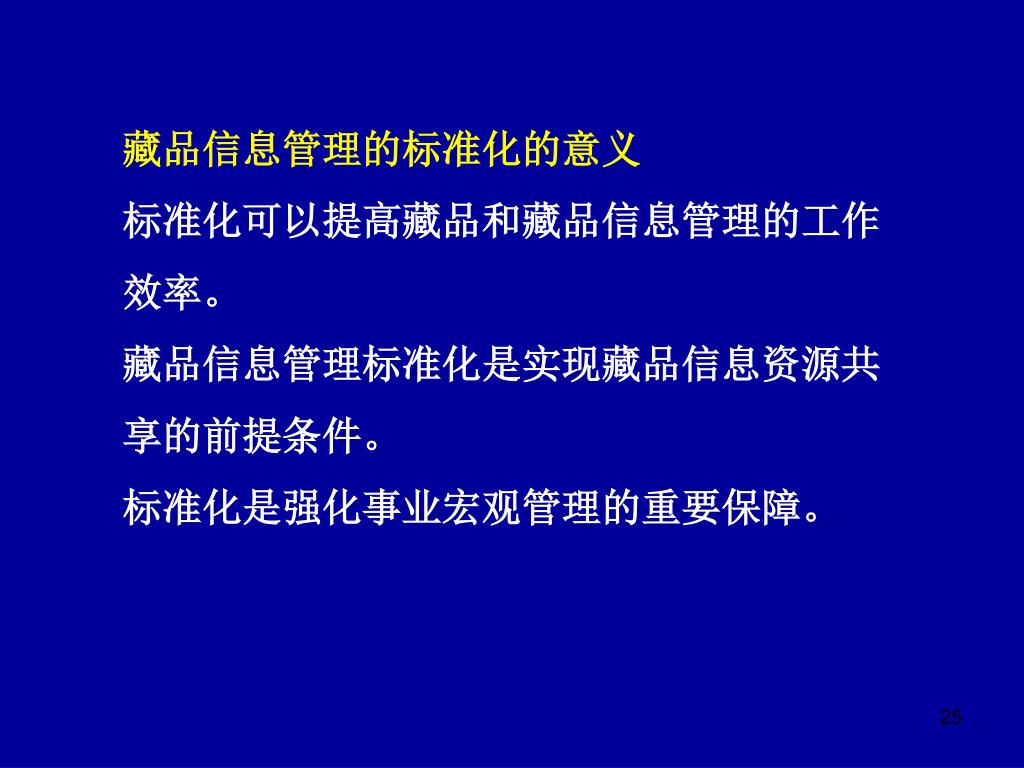 藏品信息管理的标准化的意义

标准化可以提高藏品和藏品信息管理的工作效率。

藏品信息管理标准化是实现藏品信息资源共享的前提条件。

标准化是强化事业宏观管理的重要保障。

25